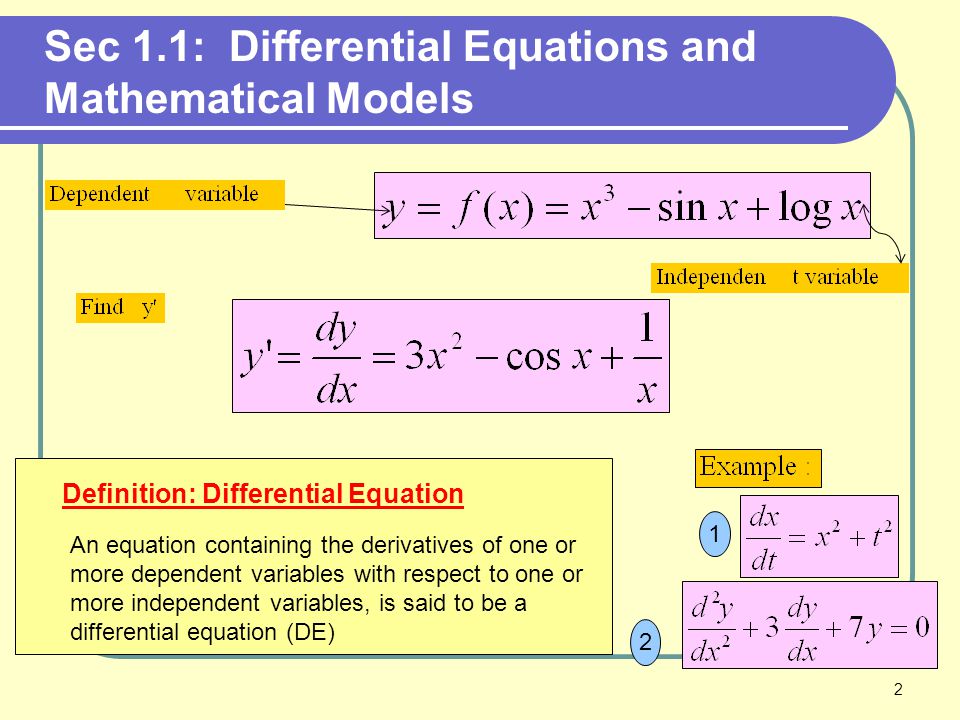 Sec 1.1: Differential Equations and Mathematical Models

Dependent variable

$y = f(x) = x^3 - \sin x + \log x$

Independen t variable

Find y'

$y' = \frac{dy}{dx} = 3x^2 - \cos x + \frac{1}{x}$

Definition: Differential Equation

An equation containing the derivatives of one or more dependent variables with respect to one or more independent variables, is said to be a differential equation (DE)

Example :

1 $\frac{dx}{dt} = x^2 + t^2$

2 $\frac{d^2y}{dx^2} + 3\frac{dy}{dx} + 7y = 0$

2